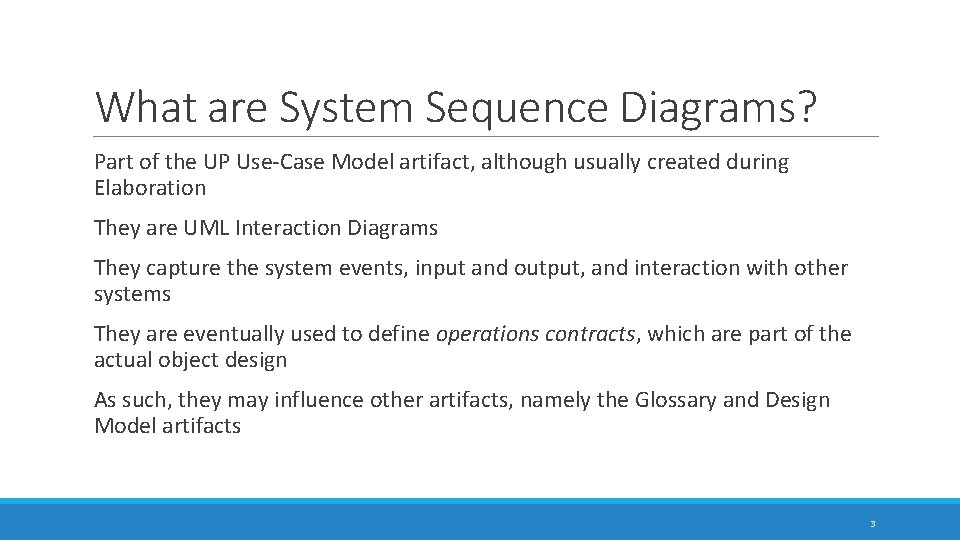 What are System Sequence Diagrams?

Part of the UP Use-Case Model artifact, although usually created during Elaboration

They are UML Interaction Diagrams

They capture the system events, input and output, and interaction with other systems

They are eventually used to define operations contracts, which are part of the actual object design

As such, they may influence other artifacts, namely the Glossary and Design Model artifacts

3